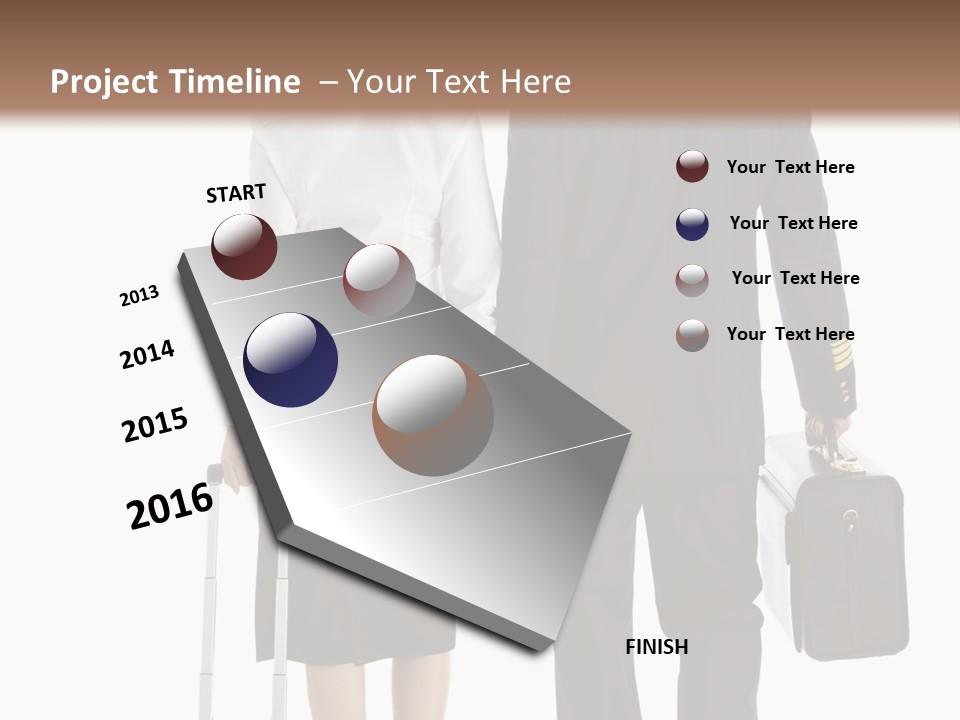 Project Timeline – Your Text Here

START

2013

2014

2015

2016

FINISH

Your Text Here

Your Text Here

Your Text Here

Your Text Here